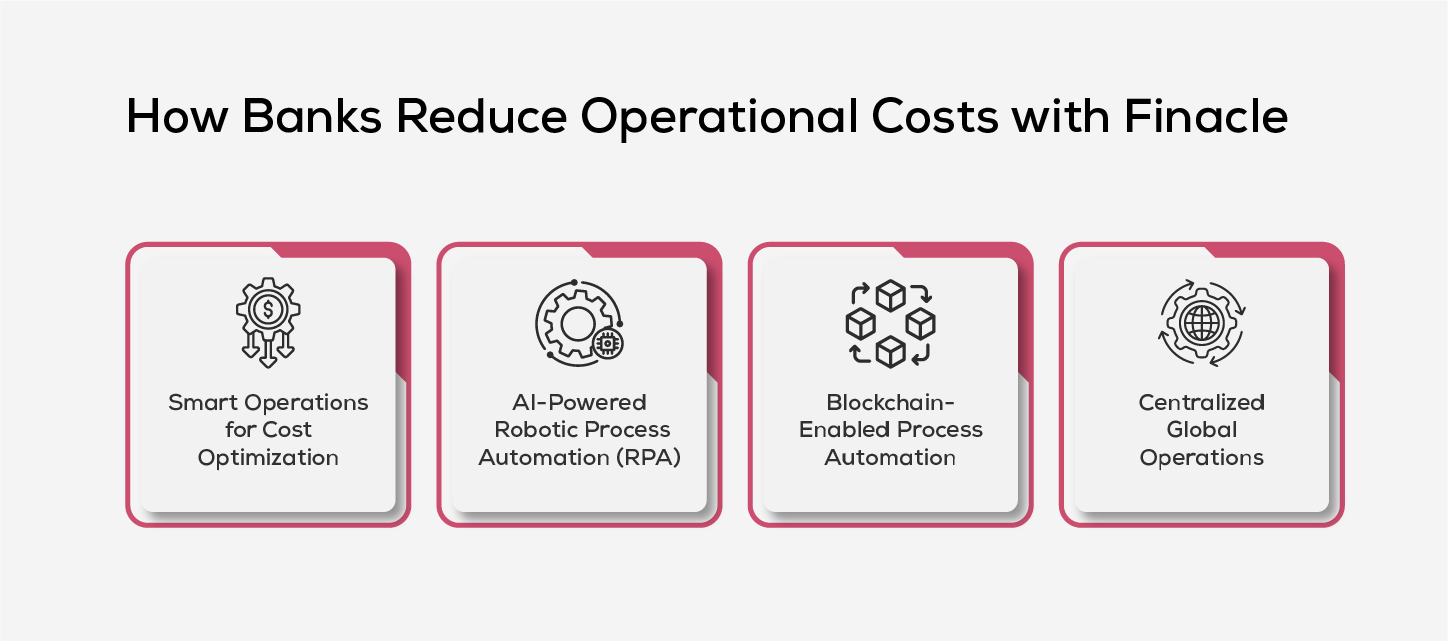 How Banks Reduce Operational Costs with Finacle

Smart Operations for Cost Optimization

AI-Powered Robotic Process Automation (RPA)

Blockchain-Enabled Process Automation

Centralized Global Operations